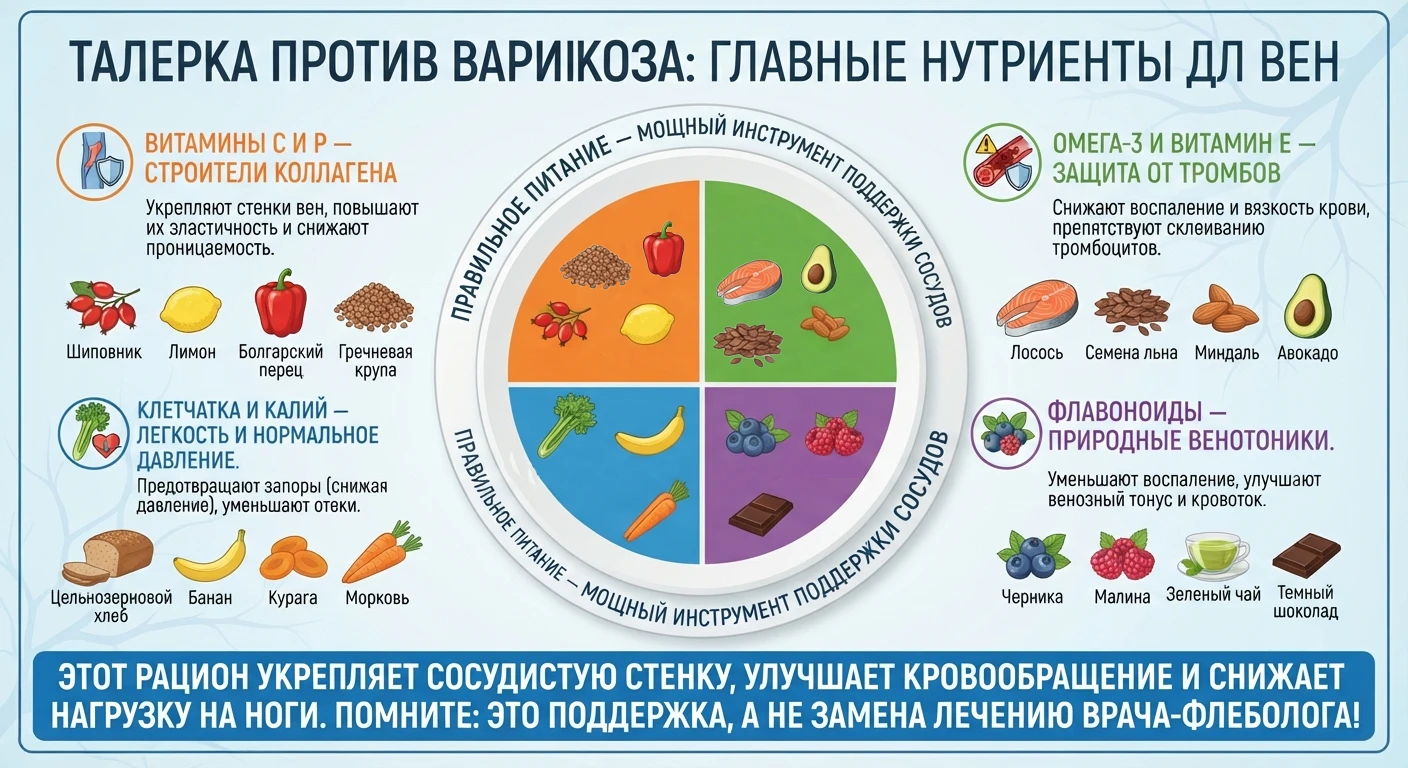 ТАЛЕРКА ПРОТИВ ВАРИКОЗА: ГЛАВНЫЕ НУТРИЕНТЫ ДЛ ВЕН

ВИТАМИНЫ С И Р — СТРОИТЕЛИ КОЛЛАГЕНА

Укрепляют стенки вен, повышают их эластичность и снижают проницаемость.

Шиповник Лимон Болгарский перец Гречневая крупа

КЛЕТЧАТКА И КАЛИЙ — ЛЕГКОСТЬ И НОРМАЛЬНОЕ ДАВЛЕНИЕ.

Предотвращают запоры (снижая давление), уменьшают отеки.

Цельнозерновой хлеб Банан Курага Морковь

ПРАВИЛЬНОЕ ПИТАНИЕ — МОЩНЫЙ ИНСТРУМЕНТ ПОДДЕРЖКИ СОСУДОВ

ПРАВИЛЬНОЕ ПИТАНИЕ — МОЩНЫЙ ИНСТРУМЕНТ ПОДДЕРЖКИ СОСУДОВ

ОМЕГА-3 И ВИТАМИН Е — ЗАЩИТА ОТ ТРОМБОВ

Снижают воспаление и вязкость крови, препятствуют склеиванию тромбоцитов.

Лосось Семена льна Миндаль Авокадо

ФЛАВОНОИДЫ — ПРИРОДНЫЕ ВЕНОТОНИКИ.

Уменьшают воспаление, улучшают венозный тонус и кровоток.

Черника Малина Зеленый чай Темный шоколад

ЭТОТ РАЦИОН УКРЕПЛЯЕТ СОСУДИСТУЮ СТЕНКУ, УЛУЧШАЕТ КРОВООБРАЩЕНИЕ И СНИЖАЕТ НАГРУЗКУ НА НОГИ. ПОМНИТЕ: ЭТО ПОДДЕРЖКА, А НЕ ЗАМЕНА ЛЕЧЕНИЮ ВРАЧА-ФЛЕБОЛОГА!